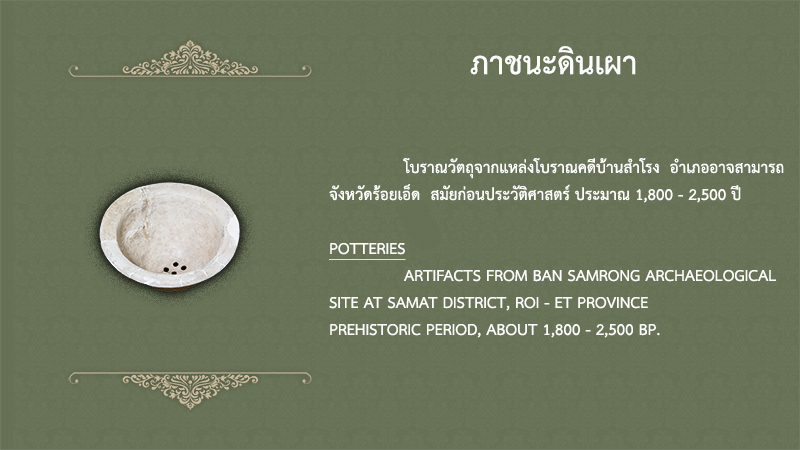 ภาชนะดินเผา

โบราณวัตถุจากแหล่งโบราณคดีบ้านสำโรง อำเภออาจสามารถ จังหวัดร้อยเอ็ด สมัยก่อนประวัติศาสตร์ ประมาณ 1,800 - 2,500 ปี

POTTERIES

ARTIFACTS FROM BAN SAMRONG ARCHAEOLOGICAL SITE AT SAMAT DISTRICT, ROI - ET PROVINCE PREHISTORIC PERIOD, ABOUT 1,800 - 2,500 BP.